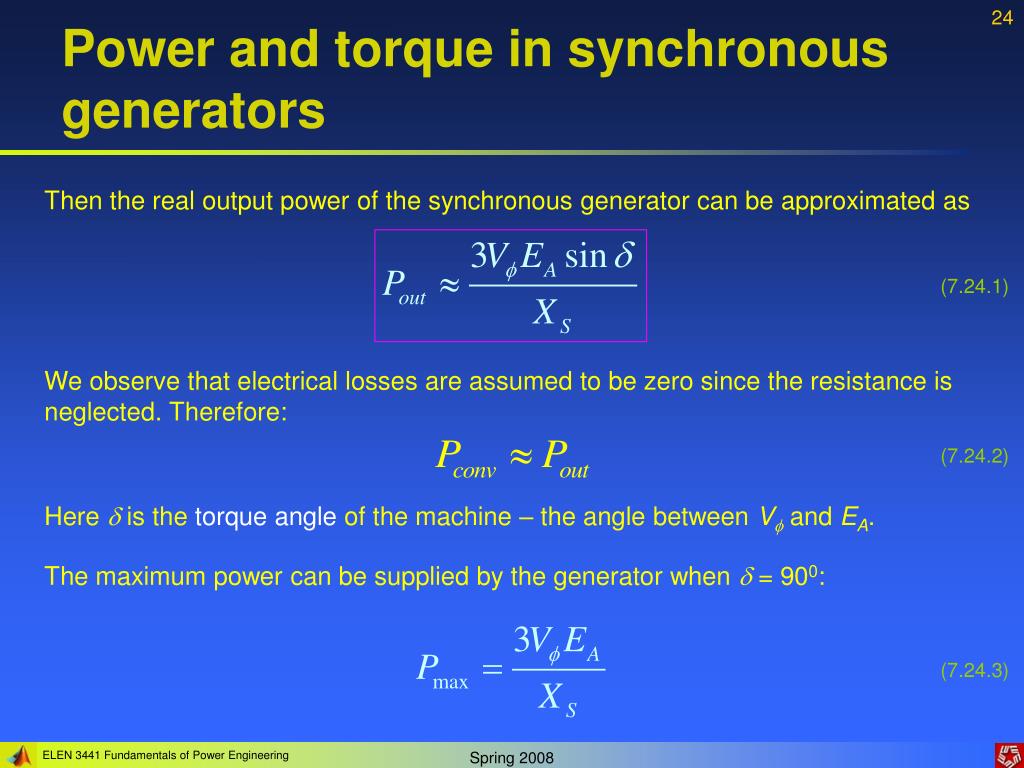 24

Power and torque in synchronous generators

Then the real output power of the synchronous generator can be approximated as

$P_{out} \approx \frac{3V_\phi E_A \sin\delta}{X_S}$ (7.24.1)

We observe that electrical losses are assumed to be zero since the resistance is neglected. Therefore:

$P_{conv} \approx P_{out}$ (7.24.2)

Here $\delta$ is the torque angle of the machine – the angle between $V_\phi$ and $E_A$.

The maximum power can be supplied by the generator when $\delta = 90^0$:

$P_{\max} = \frac{3V_\phi E_A}{X_S}$ (7.24.3)

ELEN 3441 Fundamentals of Power Engineering

Spring 2008